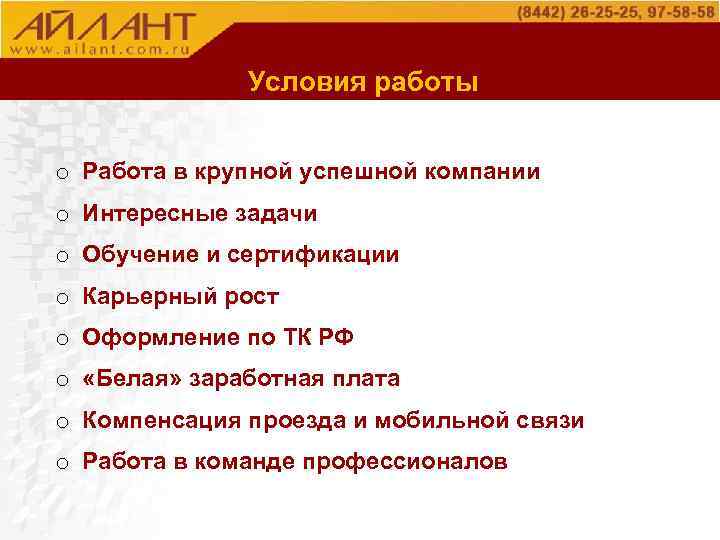 АЙЛАНТ
www.ailant.com.ru

(8442) 26-25-25, 97-58-58

Условия работы

o Работа в крупной успешной компании
o Интересные задачи
o Обучение и сертификации
o Карьерный рост
o Оформление по ТК РФ
o «Белая» заработная плата
o Компенсация проезда и мобильной связи
o Работа в команде профессионалов